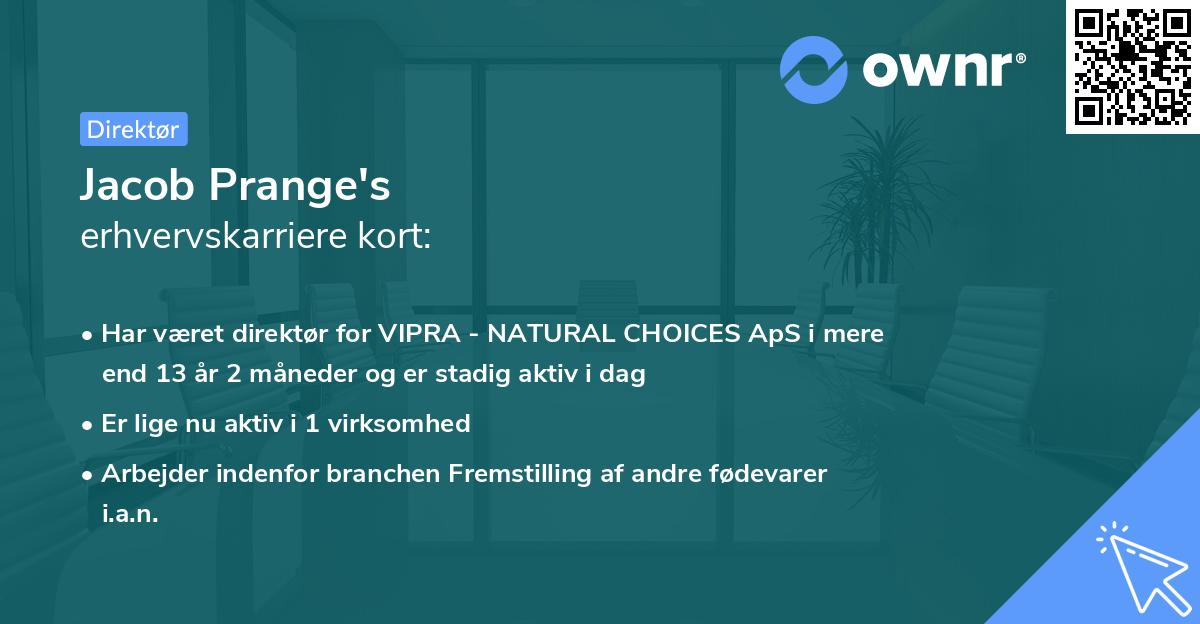 ownr®

Direktør

Jacob Prange's
erhvervskarriere kort:

• Har været direktør for VIPRA - NATURAL CHOICES ApS i mere end 13 år 2 måneder og er stadig aktiv i dag

• Er lige nu aktiv i 1 virksomhed

• Arbejder indenfor branchen Fremstilling af andre fødevarer i.a.n.